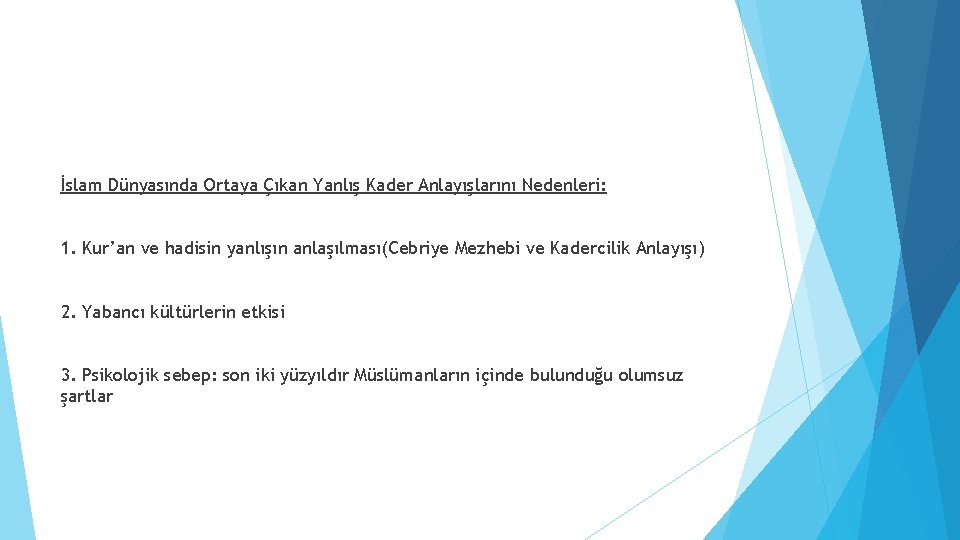 İslam Dünyasında Ortaya Çıkan Yanlış Kader Anlayışlarını Nedenleri:

1. Kur’an ve hadisin yanlışın anlaşılması(Cebriye Mezhebi ve Kadercilik Anlayışı)

2. Yabancı kültürlerin etkisi

3. Psikolojik sebep: son iki yüzyıldır Müslümanların içinde bulunduğu olumsuz şartlar